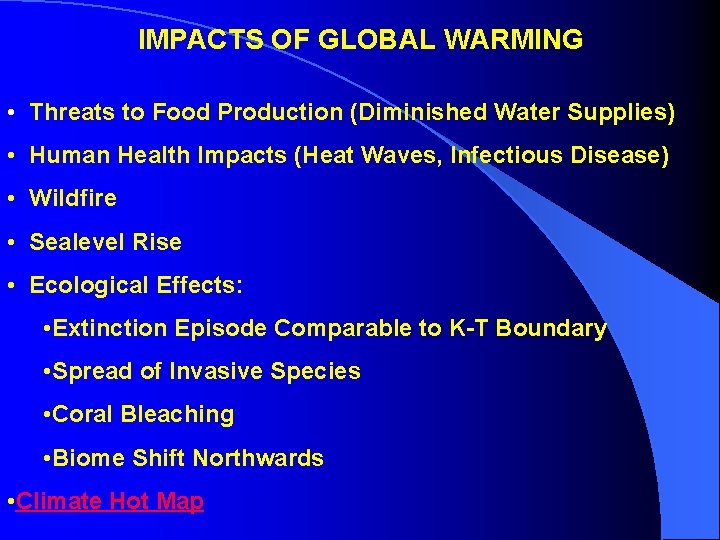 IMPACTS OF GLOBAL WARMING

• Threats to Food Production (Diminished Water Supplies)

• Human Health Impacts (Heat Waves, Infectious Disease)

• Wildfire

• Sealevel Rise

• Ecological Effects:

•Extinction Episode Comparable to K-T Boundary

•Spread of Invasive Species

•Coral Bleaching

•Biome Shift Northwards

•Climate Hot Map